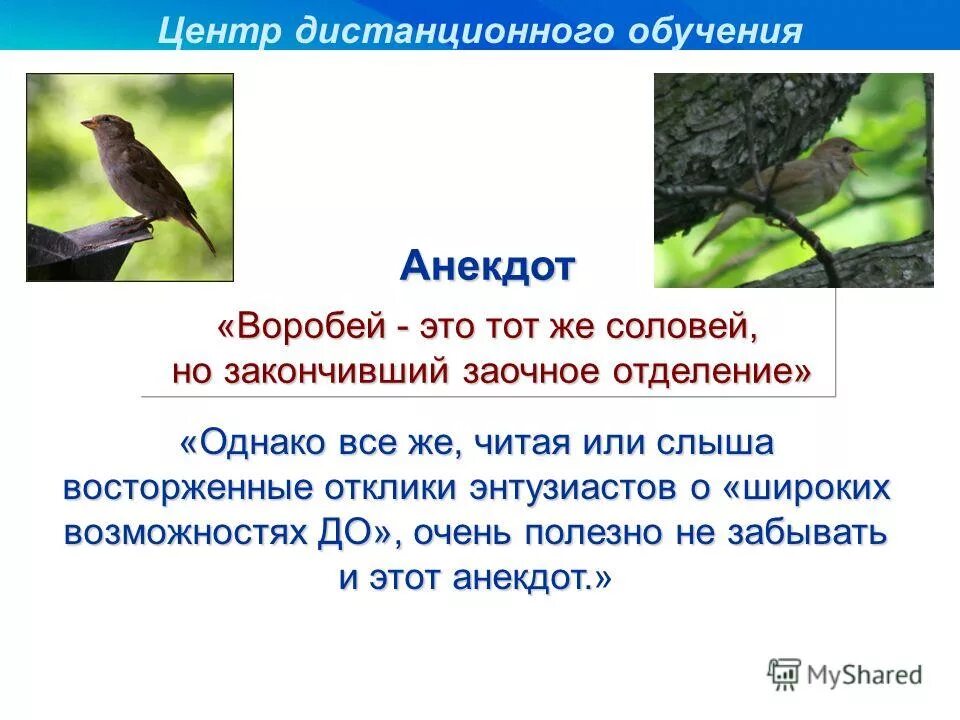 Центр дистанционного обучения

Анекдот

«Воробей - это тот же соловей, но закончивший заочное отделение»

«Однако все же, читая или слыша восторженные отклики энтузиастов о «широких возможностях ДО», очень полезно не забывать и этот анекдот.»

MyShared